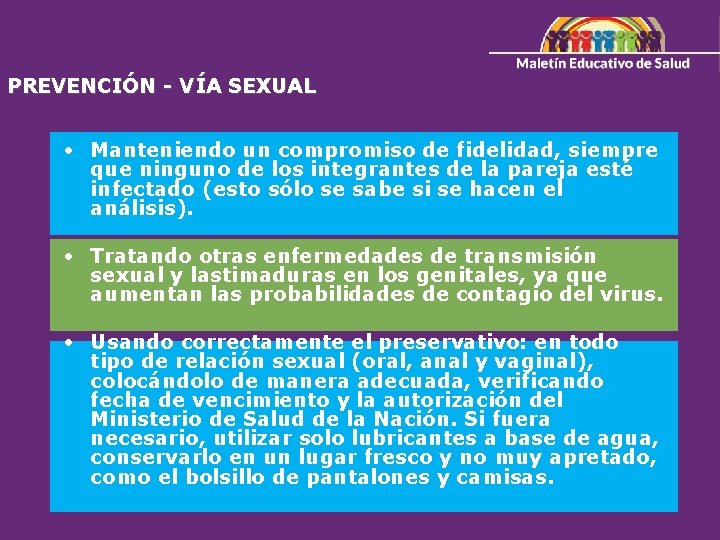 Maletín Educativo de Salud

PREVENCIÓN - VÍA SEXUAL

• Manteniendo un compromiso de fidelidad, siempre que ninguno de los integrantes de la pareja esté infectado (esto sólo se sabe si se hacen el análisis).

• Tratando otras enfermedades de transmisión sexual y lastimaduras en los genitales, ya que aumentan las probabilidades de contagio del virus.

• Usando correctamente el preservativo: en todo tipo de relación sexual (oral, anal y vaginal), colocándolo de manera adecuada, verificando fecha de vencimiento y la autorización del Ministerio de Salud de la Nación. Si fuera necesario, utilizar solo lubricantes a base de agua, conservarlo en un lugar fresco y no muy apretado, como el bolsillo de pantalones y camisas.